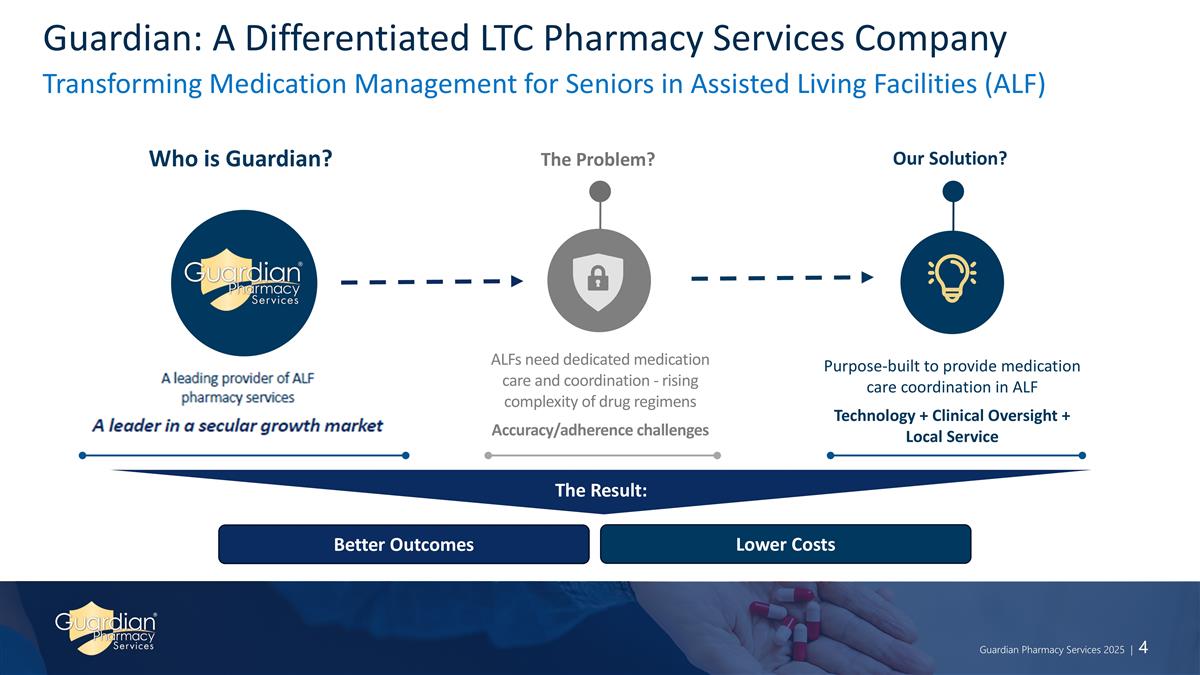 Guardian: A Differentiated LTC Pharmacy Services Company

Transforming Medication Management for Seniors in Assisted Living Facilities (ALF)

Who is Guardian?

Guardian® Pharmacy Services

A leading provider of ALF pharmacy services

A leader in a secular growth market

The Problem?

ALFs need dedicated medication care and coordination - rising complexity of drug regimens

Accuracy/adherence challenges

Our Solution?

Purpose-built to provide medication care coordination in ALF

Technology + Clinical Oversight + Local Service

The Result:

Better Outcomes

Lower Costs

Guardian® Pharmacy Services

Guardian Pharmacy Services 2025 | 4